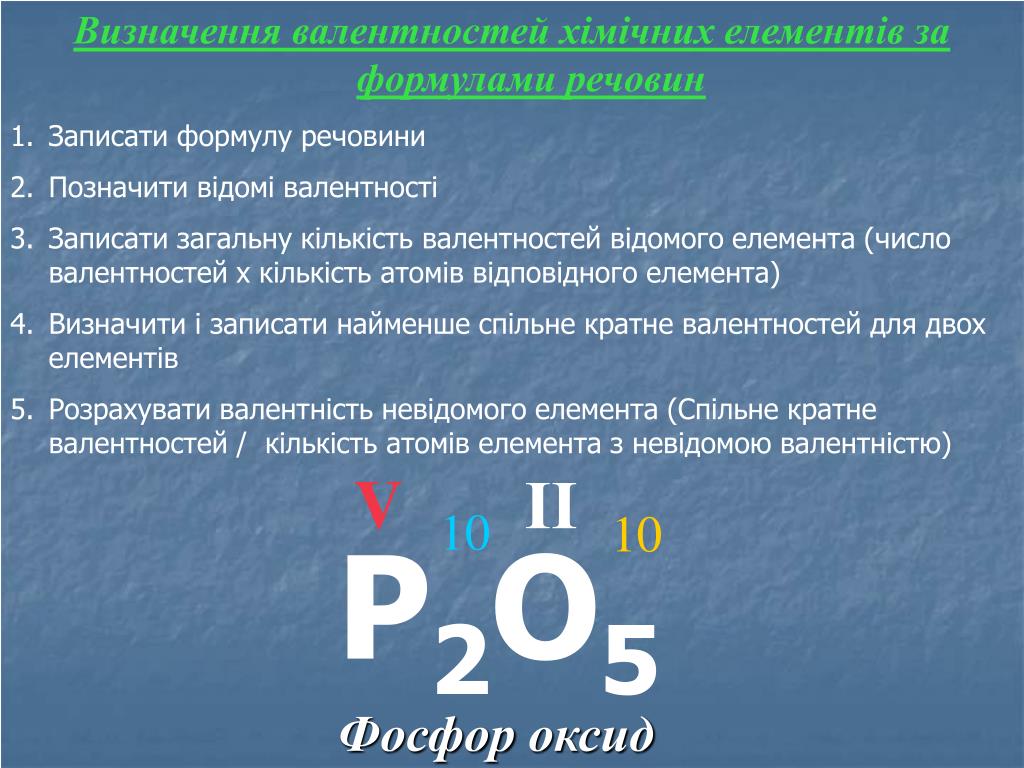 Визначення валентностей хімічних елементів за формулами речовин

1. Записати формулу речовини
2. Позначити відомі валентності
3. Записати загальну кількість валентностей відомого елемента (число валентностей х кількість атомів відповідного елемента)
4. Визначити і записати найменше спільне кратне валентностей для двох елементів
5. Розрахувати валентність невідомого елемента (Спільне кратне валентностей / кількість атомів елемента з невідомою валентністю)

V 10 II 10

$P_2O_5$

Фосфор оксид